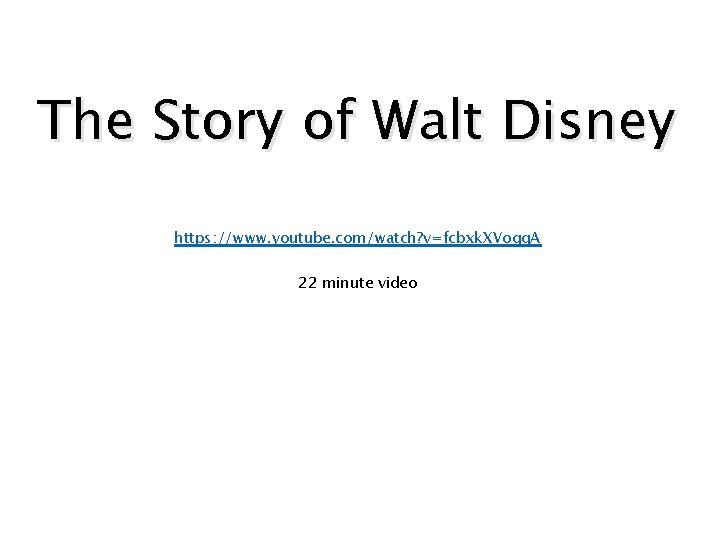 The Story of Walt Disney

https://www.youtube.com/watch?v=fcbxkXVoqqA

22 minute video